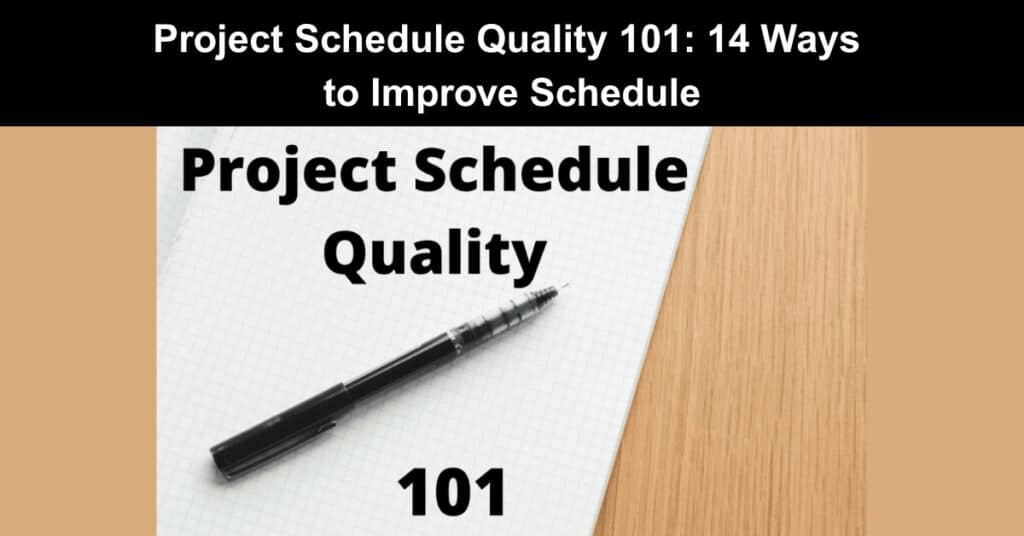 Project Schedule Quality 101: 14 Ways to Improve Schedule

Project Schedule Quality

101